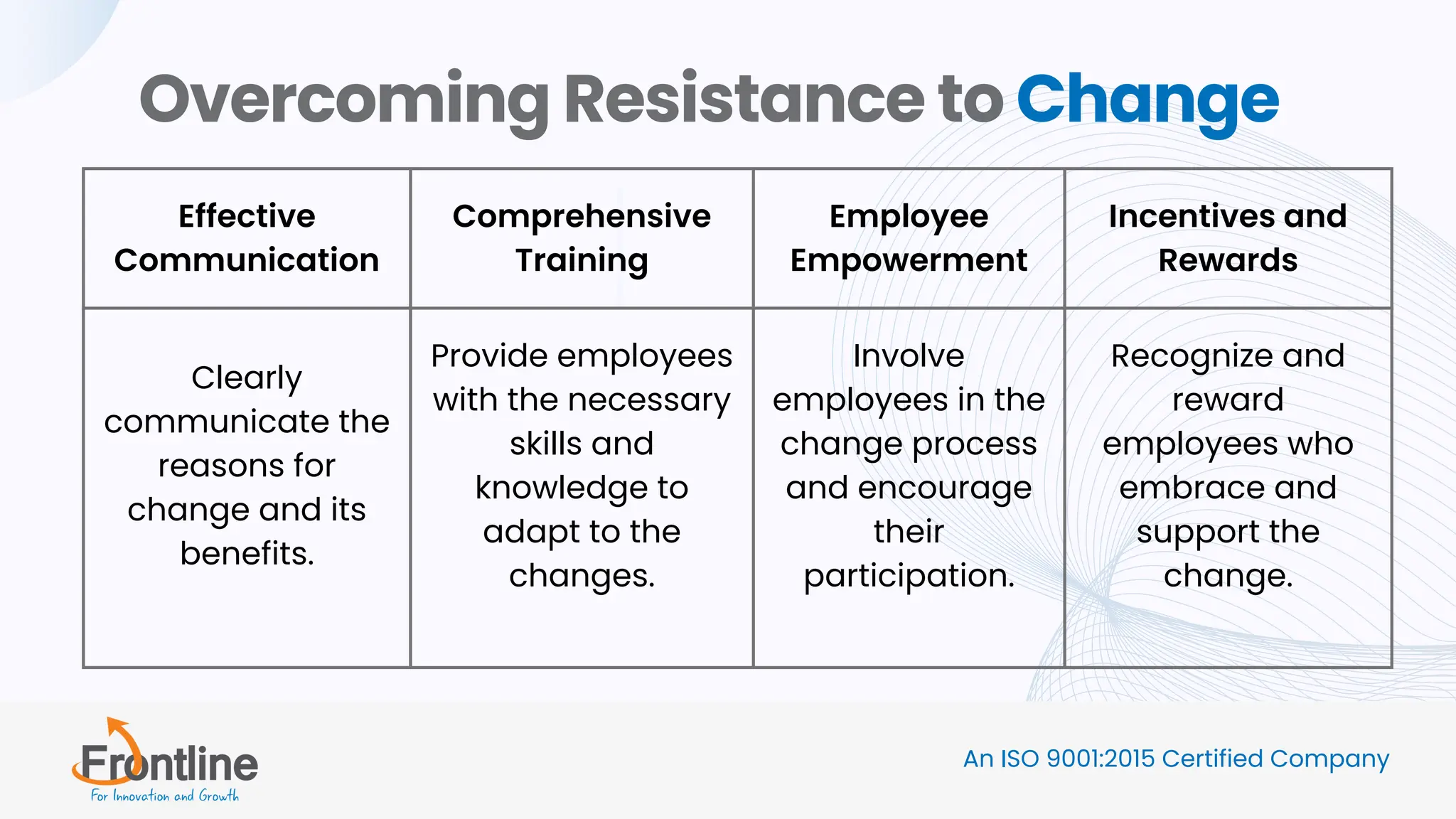 Overcoming Resistance to Change

| Effective Communication | Comprehensive Training | Employee Empowerment | Incentives and Rewards |
|---|---|---|---|
| Clearly communicate the reasons for change and its benefits. | Provide employees with the necessary skills and knowledge to adapt to the changes. | Involve employees in the change process and encourage their participation. | Recognize and reward employees who embrace and support the change. |

Frontline
For Innovation and Growth

An ISO 9001:2015 Certified Company